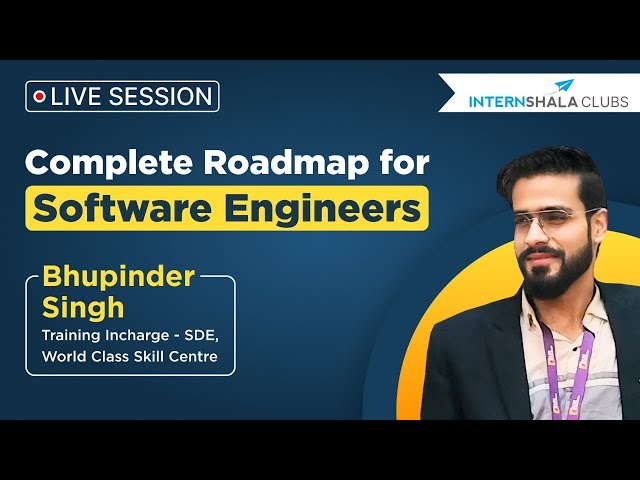 LIVE SESSION

INTERNSHALA CLUBS

Complete Roadmap for Software Engineers

Bhupinder Singh

Training Incharge - SDE, World Class Skill Centre